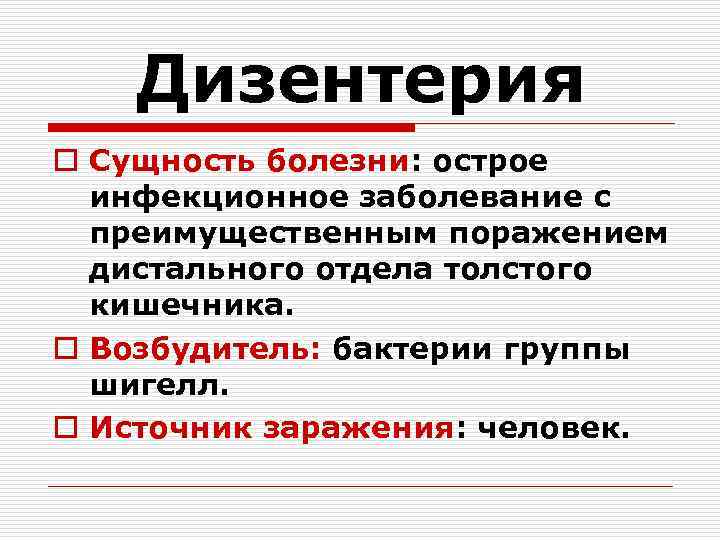 Дизентерия

Сущность болезни: острое инфекционное заболевание с преимущественным поражением дистального отдела толстого кишечника.

Возбудитель: бактерии группы шигелл.

Источник заражения: человек.